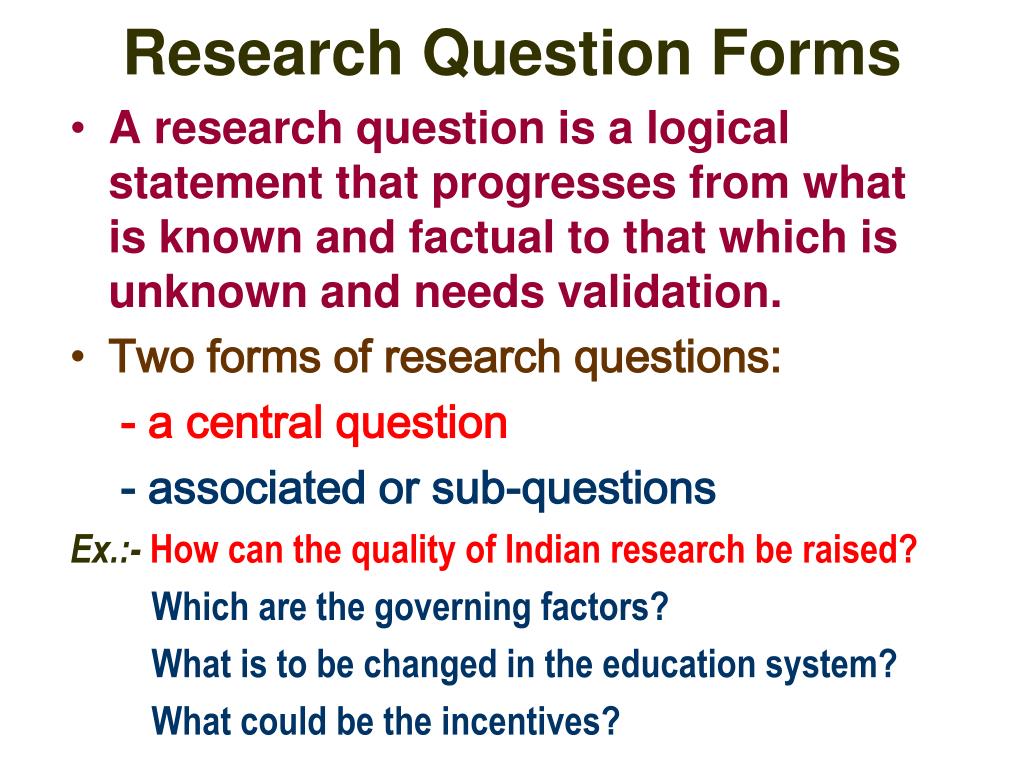 Research Question Forms

• A research question is a logical statement that progresses from what is known and factual to that which is unknown and needs validation.

• Two forms of research questions:

- a central question

- associated or sub-questions

Ex.:- How can the quality of Indian research be raised?

Which are the governing factors?

What is to be changed in the education system?

What could be the incentives?